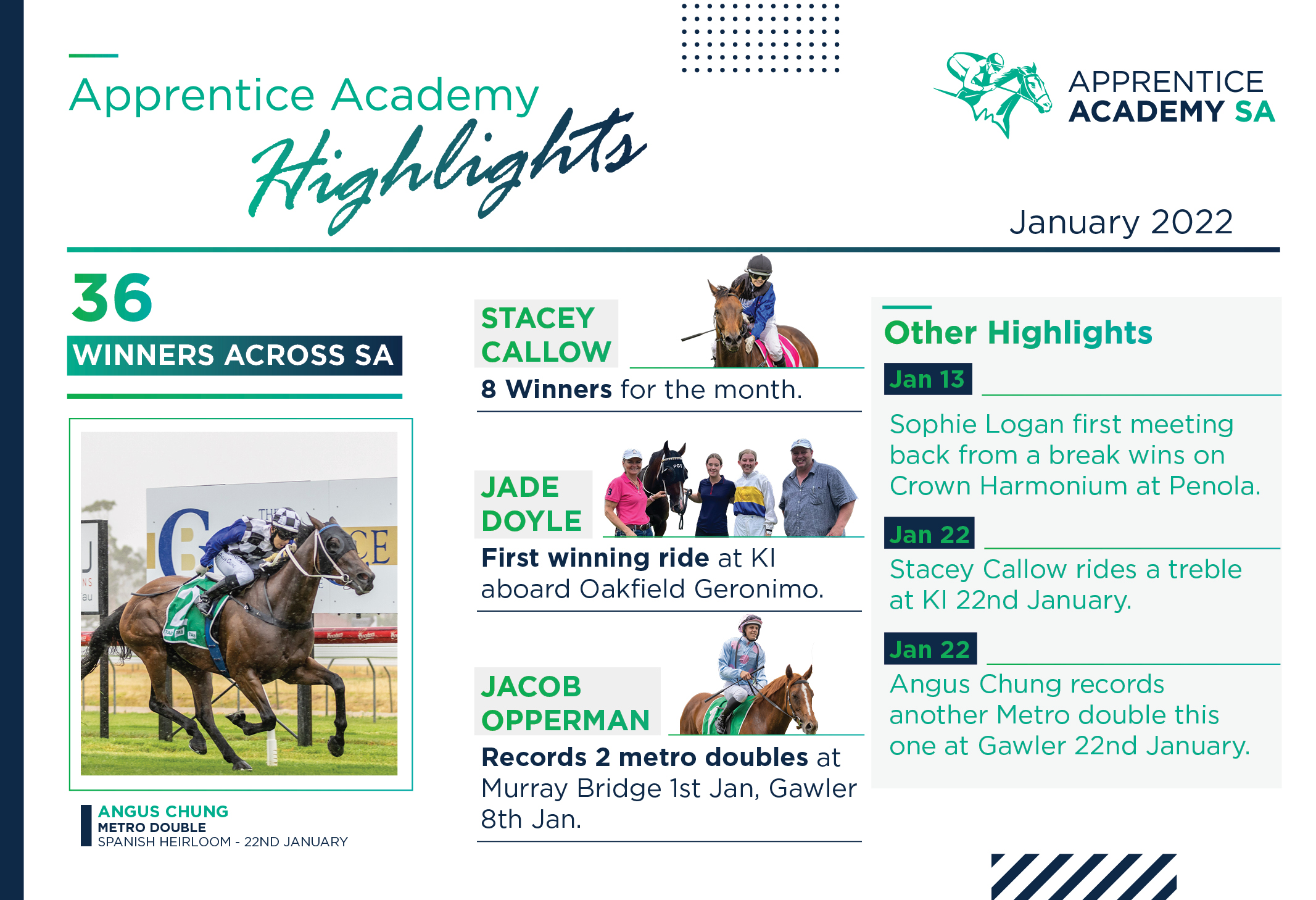 Apprentice Academy
Highlights

APPRENTICE
ACADEMY SA

January 2022

36
WINNERS ACROSS SA

ANGUS CHUNG
METRO DOUBLE
SPANISH HEIRLOOM - 22ND JANUARY

STACEY CALLOW
8 Winners for the month.

JADE DOYLE
First winning ride at KI aboard Oakfield Geronimo.

JACOB OPPERMAN
Records 2 metro doubles at Murray Bridge 1st Jan, Gawler 8th Jan.

Other Highlights

Jan 13
Sophie Logan first meeting back from a break wins on Crown Harmonium at Penola.

Jan 22
Stacey Callow rides a treble at KI 22nd January.

Jan 22
Angus Chung records another Metro double this one at Gawler 22nd January.